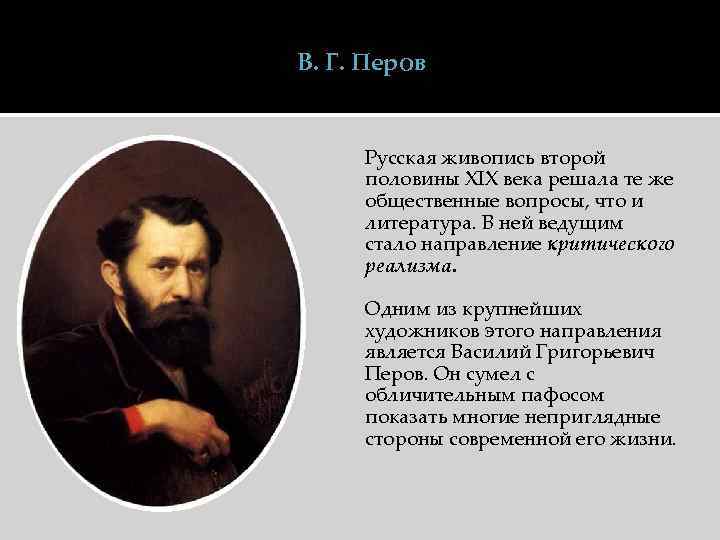 В. Г. Перов

Русская живопись второй половины XIX века решала те же общественные вопросы, что и литература. В ней ведущим стало направление критического реализма.

Одним из крупнейших художников этого направления является Василий Григорьевич Перов. Он сумел с обличительным пафосом показать многие неприглядные стороны современной его жизни.